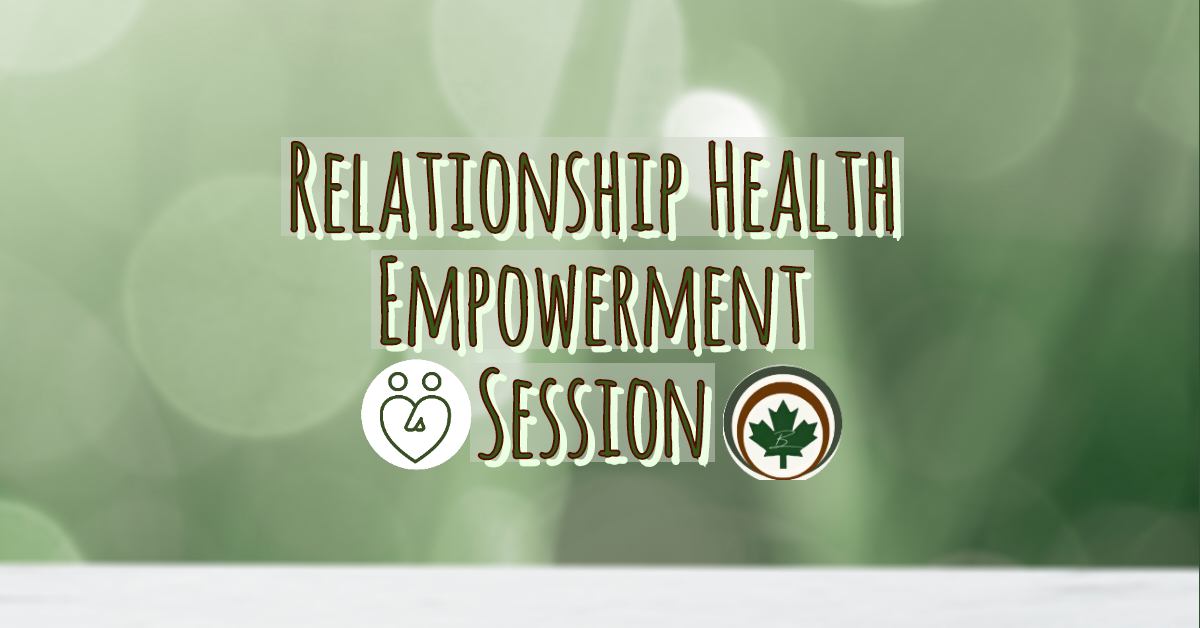 Relationship Health Empowerment Session